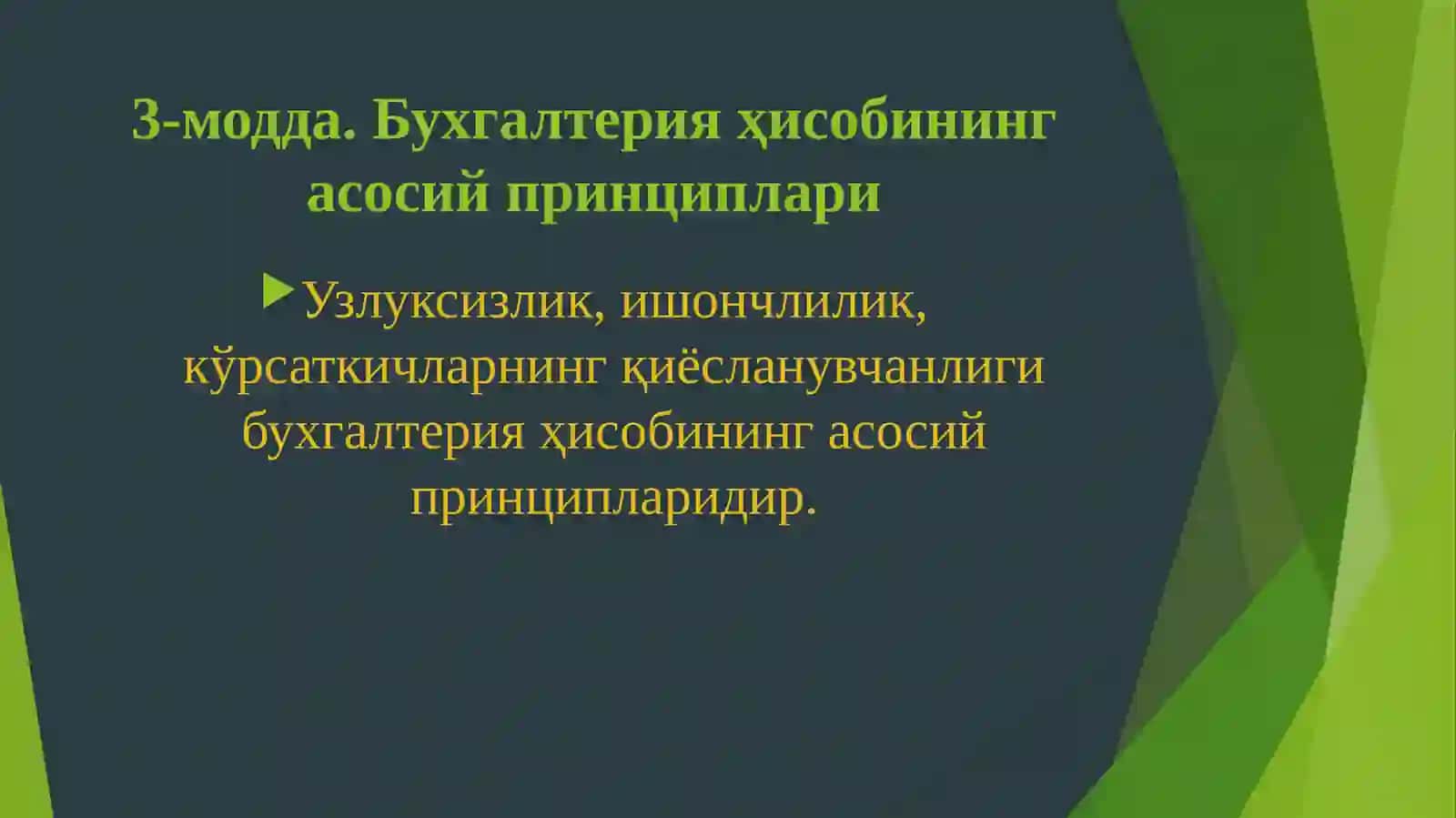 3-модда. Бухгалтерия ҳисобининг асосий принциплари

Узлуксизлик, ишончлилик, кўрсаткичларнинг қиёсланувчанлиги бухгалтерия ҳисобининг асосий принципларидир.